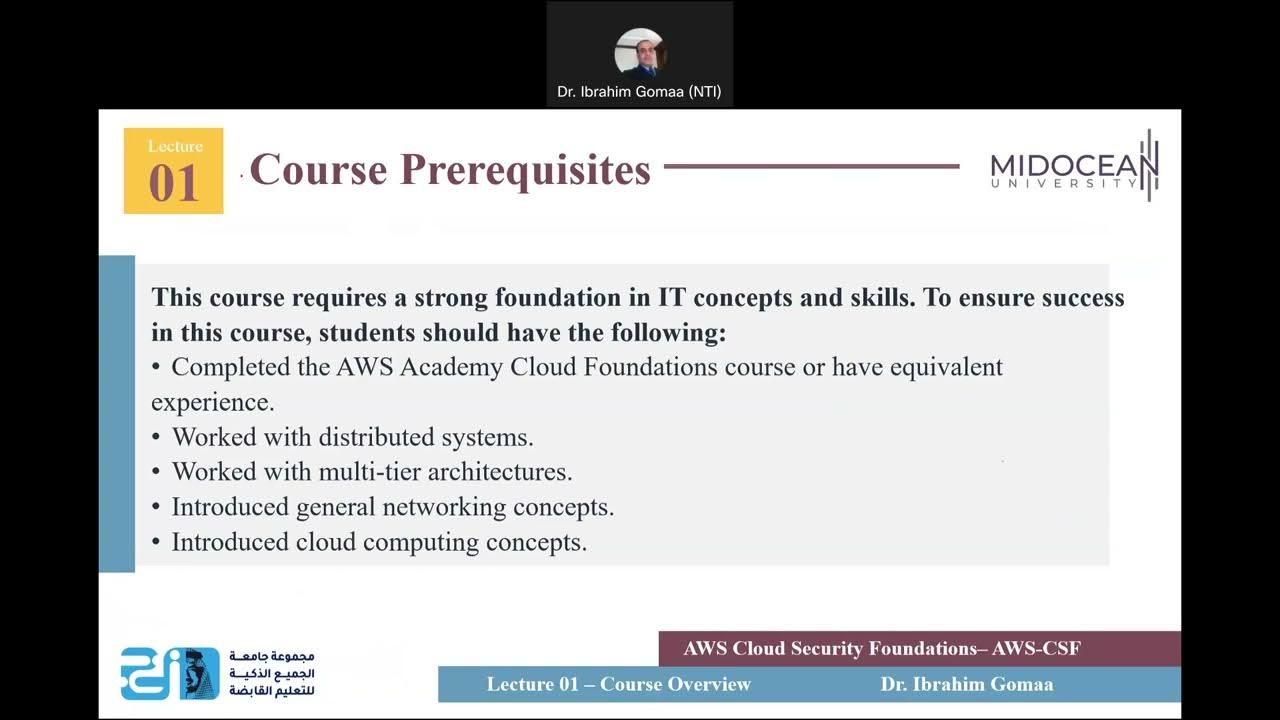 Dr. Ibrahim Gomaa (NTI)

Lecture
01

Course Prerequisites

MIDOCEAN
UNIVERSITY

This course requires a strong foundation in IT concepts and skills. To ensure success in this course, students should have the following:
• Completed the AWS Academy Cloud Foundations course or have equivalent experience.
• Worked with distributed systems.
• Worked with multi-tier architectures.
• Introduced general networking concepts.
• Introduced cloud computing concepts.

مجموعة جامعة الجميع الذكية للتعليم القابضة

AWS Cloud Security Foundations– AWS-CSF

Lecture 01 – Course Overview

Dr. Ibrahim Gomaa